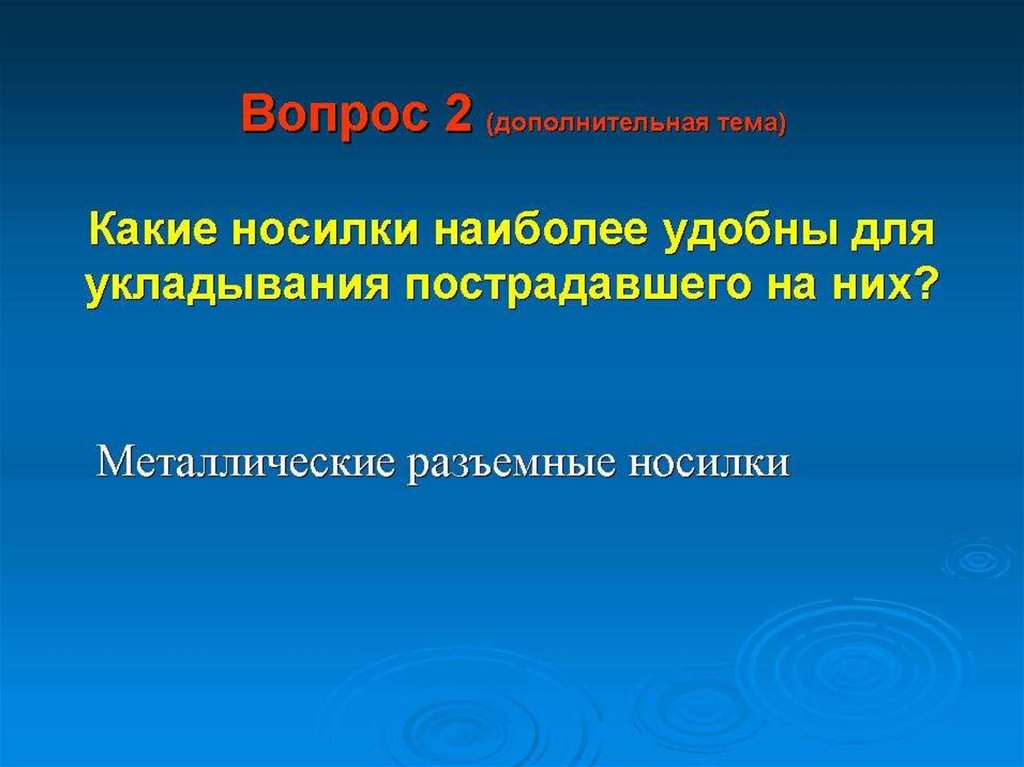 Вопрос 2 (дополнительная тема)

Какие носилки наиболее удобны для укладывания пострадавшего на них?

Металлические разъемные носилки